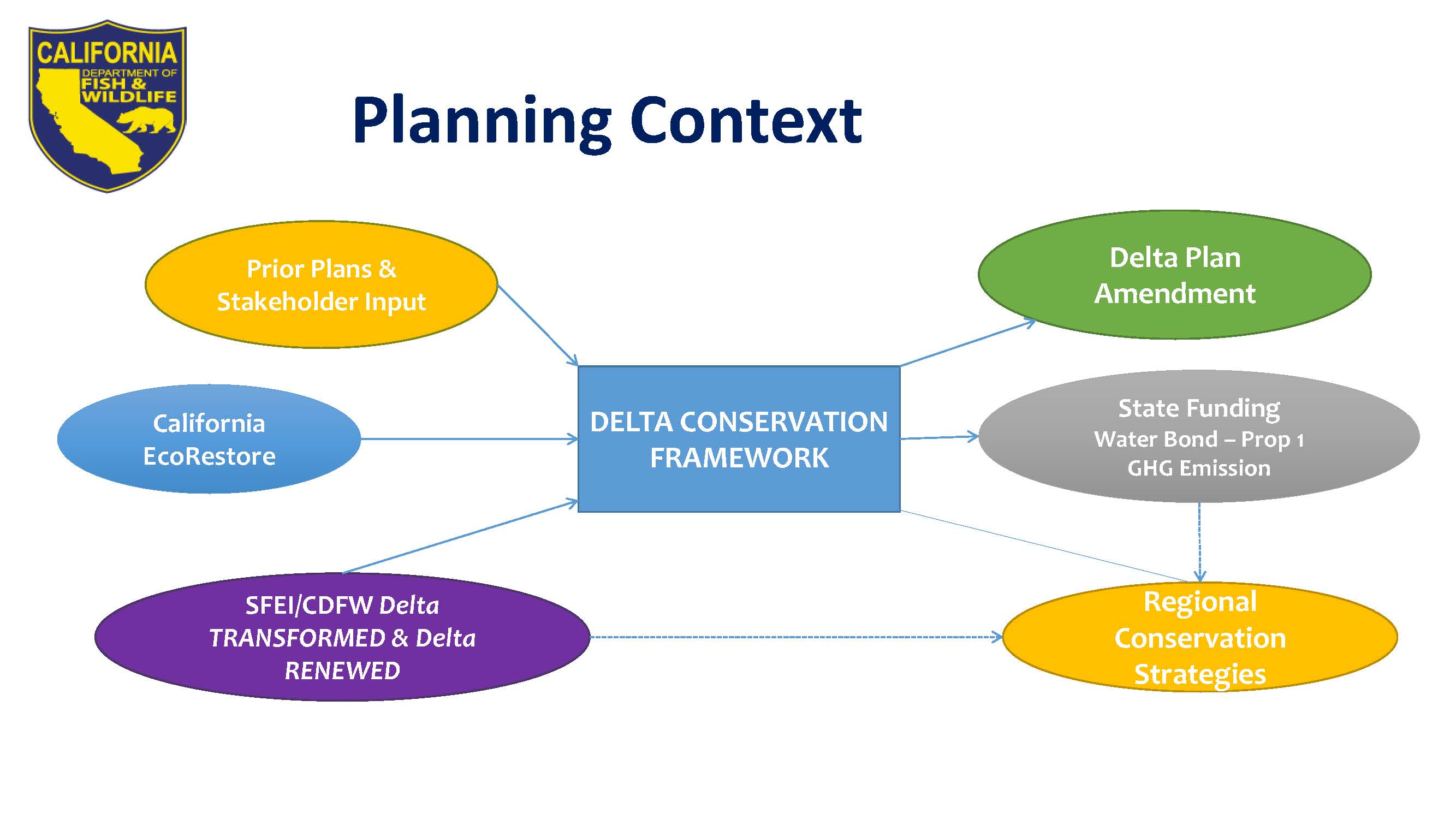 CALIFORNIA
DEPARTMENT OF
FISH &
WILDLIFE

Planning Context

Prior Plans & Stakeholder Input

California EcoRestore

SFEI/CDFW Delta TRANSFORMED & Delta RENEWED

DELTA CONSERVATION FRAMEWORK

Delta Plan Amendment

State Funding
Water Bond – Prop 1
GHG Emission

Regional Conservation Strategies